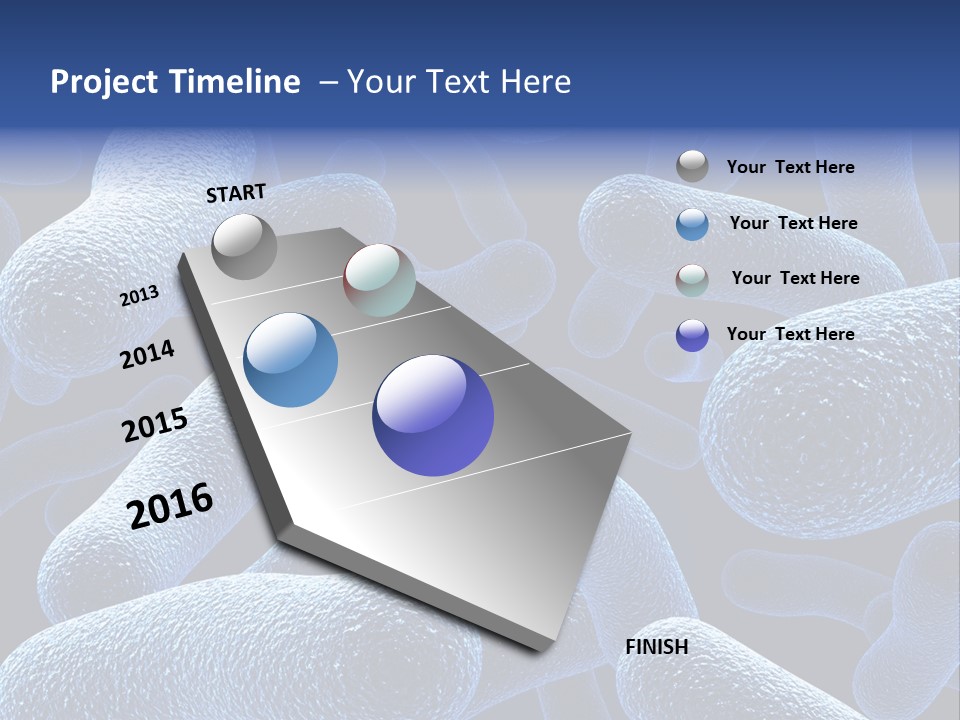 Project Timeline – Your Text Here

START

2013

2014

2015

2016

FINISH

Your Text Here

Your Text Here

Your Text Here

Your Text Here